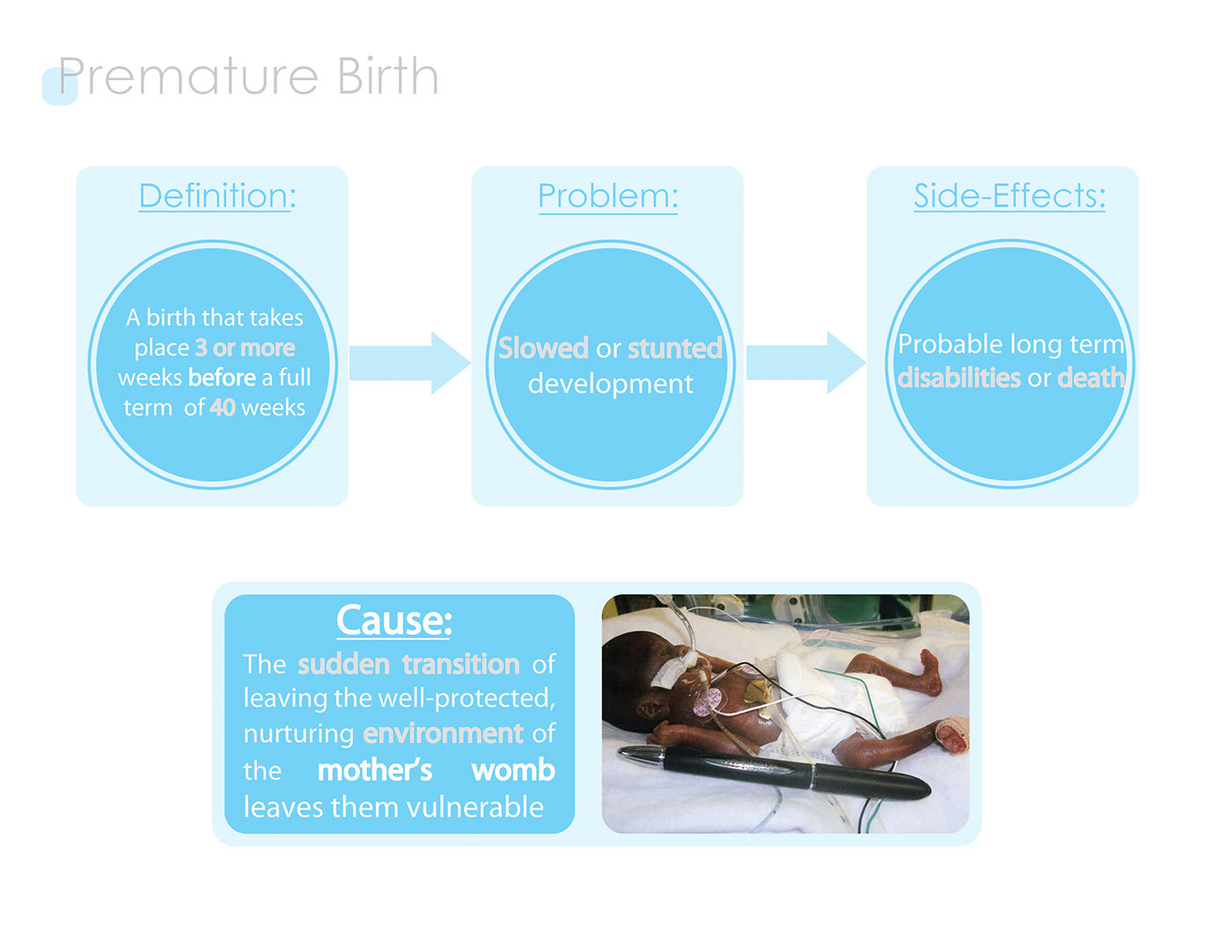 Premature Birth

Definition:

A birth that takes place 3 or more weeks before a full term of 40 weeks

Problem:

Slowed or stunted development

Side-Effects:

Probable long term disabilities or death

Cause:

The sudden transition of leaving the well-protected, nurturing environment of the mother's womb leaves them vulnerable